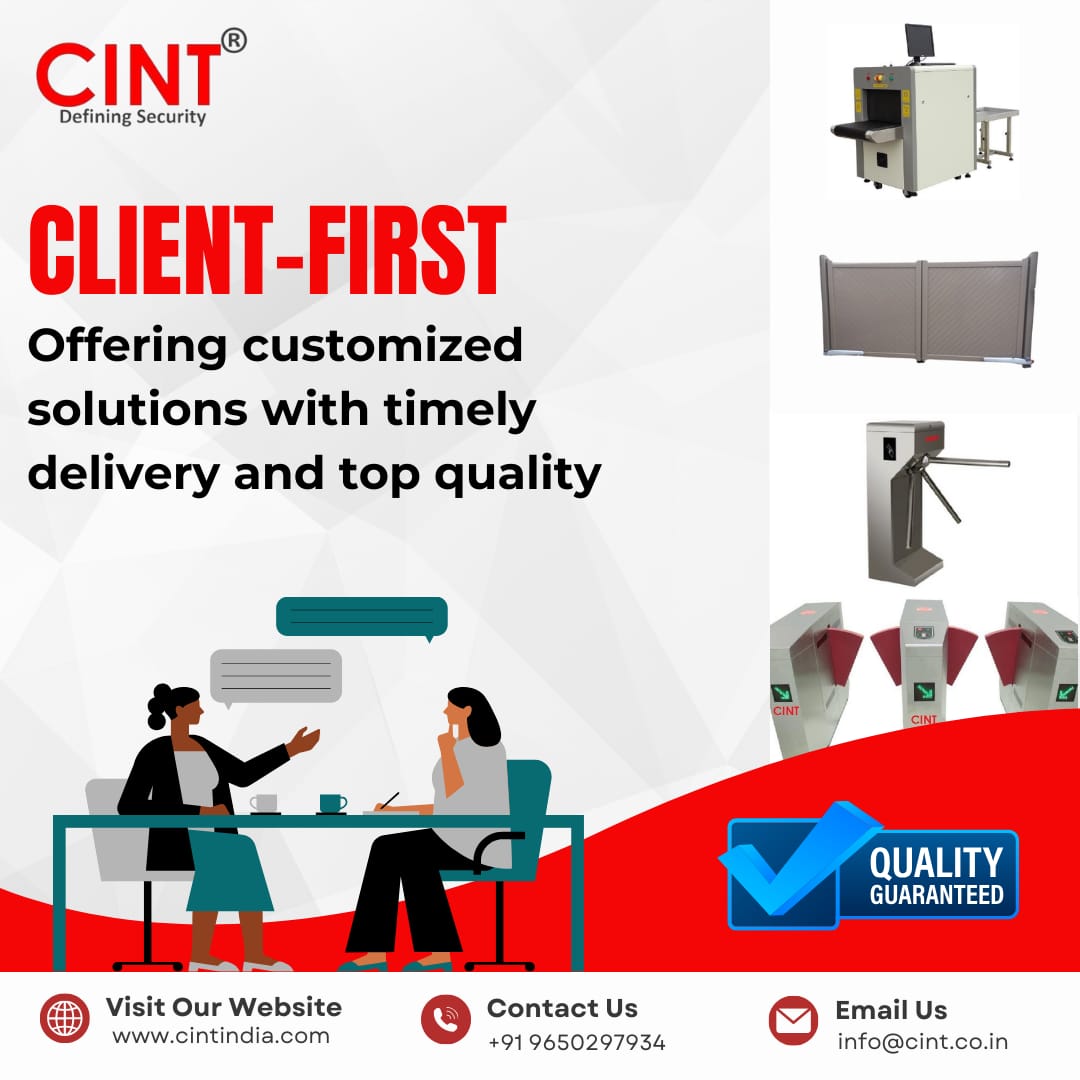 CINT®
Defining Security

CLIENT-FIRST

Offering customized solutions with timely delivery and top quality

CINT
CINT

QUALITY GUARANTEED

Visit Our Website
www.cintindia.com

Contact Us
+91 9650297934

Email Us
info@cint.co.in